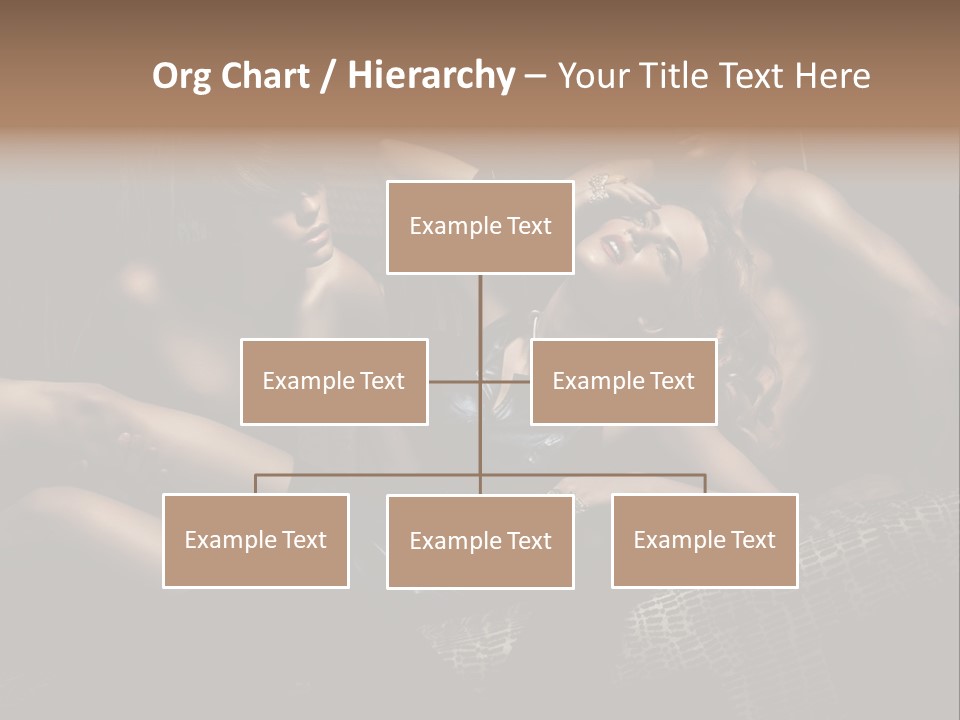 Org Chart / Hierarchy – Your Title Text Here

Example Text

Example Text

Example Text

Example Text

Example Text

Example Text